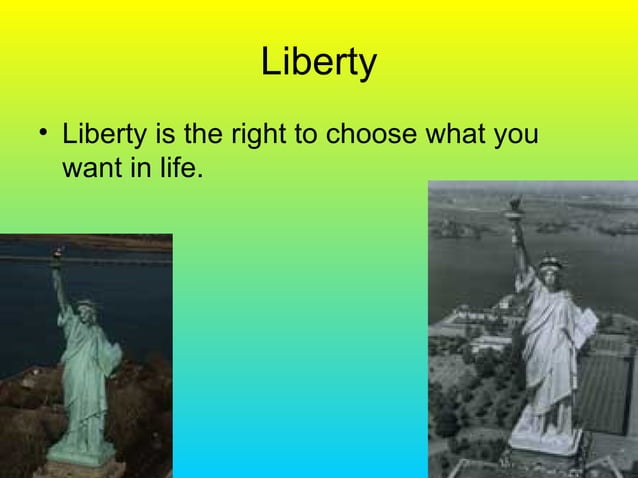 Liberty

• Liberty is the right to choose what you want in life.